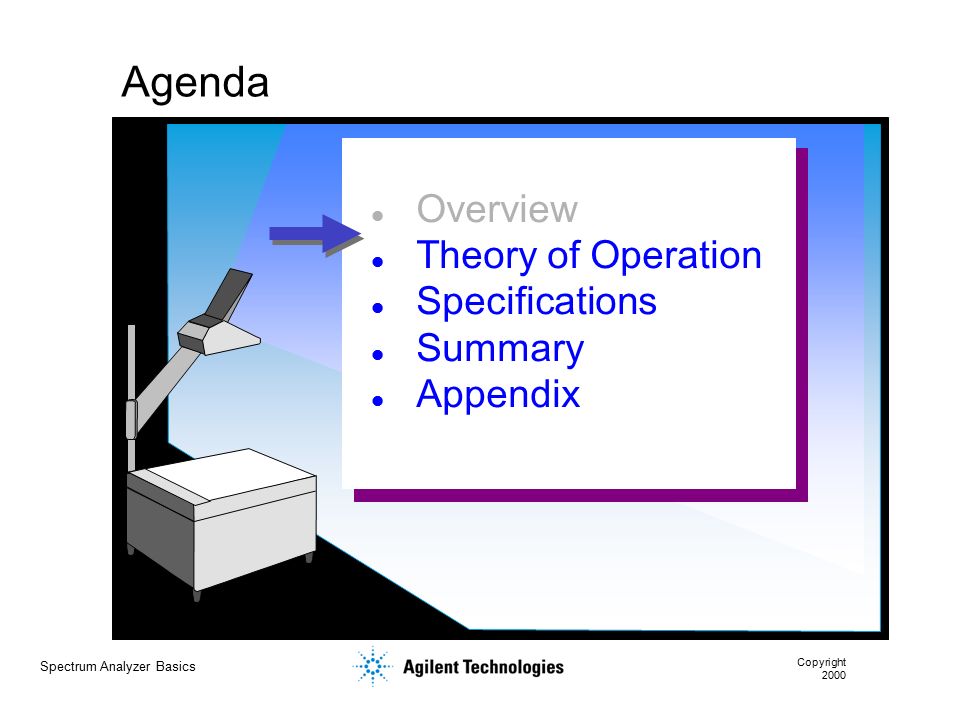 Agenda

- Overview
- Theory of Operation
- Specifications
- Summary
- Appendix

Spectrum Analyzer Basics

Agilent Technologies

Copyright 2000